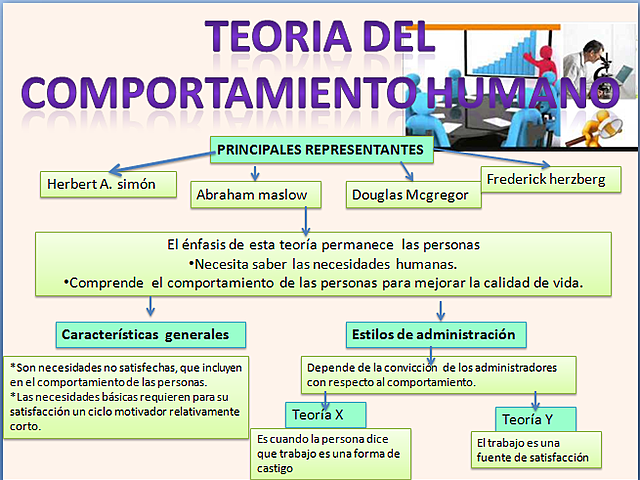 TEORIA DEL COMPORTAMIENTO HUMANO

PRINCIPALES REPRESENTANTES

Herbert A. simón

Abraham maslow

Douglas Mcgregor

Frederick herzberg

El énfasis de esta teoría permanece las personas
•Necesita saber las necesidades humanas.
•Comprende el comportamiento de las personas para mejorar la calidad de vida.

Características generales

*Son necesidades no satisfechas, que incluyen en el comportamiento de las personas.
*Las necesidades básicas requieren para su satisfacción un ciclo motivador relativamente corto.

Estilos de administración

Depende de la convicción de los administradores con respecto al comportamiento.

Teoría X

Es cuando la persona dice que trabajo es una forma de castigo

Teoría Y

El trabajo es una fuente de satisfacción